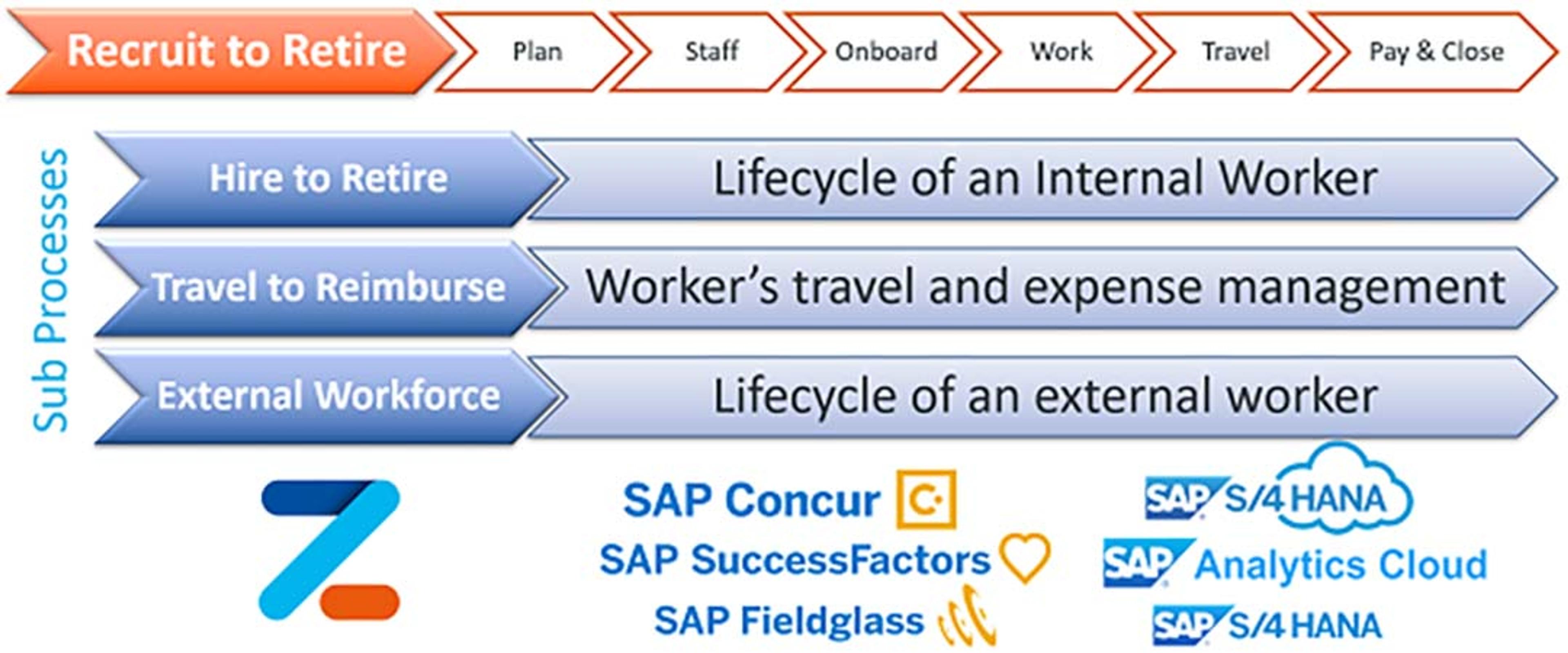 Recruit to Retire
Plan
Staff
Onboard
Work
Travel
Pay & Close

Sub Processes

Hire to Retire
Lifecycle of an Internal Worker

Travel to Reimburse
Worker's travel and expense management

External Workforce
Lifecycle of an external worker

SAP Concur
SAP SuccessFactors
SAP Fieldglass

SAP S/4HANA
SAP Analytics Cloud
SAP S/4HANA